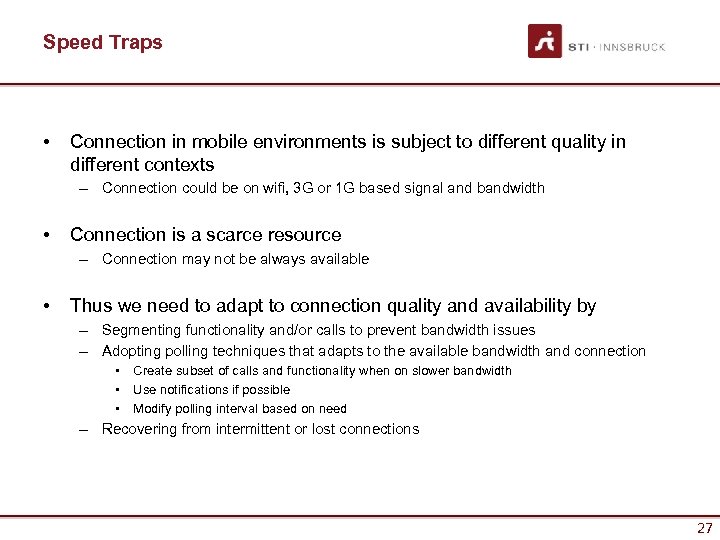 Speed Traps

STI · INNSBRUCK

• Connection in mobile environments is subject to different quality in different contexts
– Connection could be on wifi, 3G or 1G based signal and bandwidth

• Connection is a scarce resource
– Connection may not be always available

• Thus we need to adapt to connection quality and availability by
– Segmenting functionality and/or calls to prevent bandwidth issues
– Adopting polling techniques that adapts to the available bandwidth and connection
• Create subset of calls and functionality when on slower bandwidth
• Use notifications if possible
• Modify polling interval based on need
– Recovering from intermittent or lost connections

27